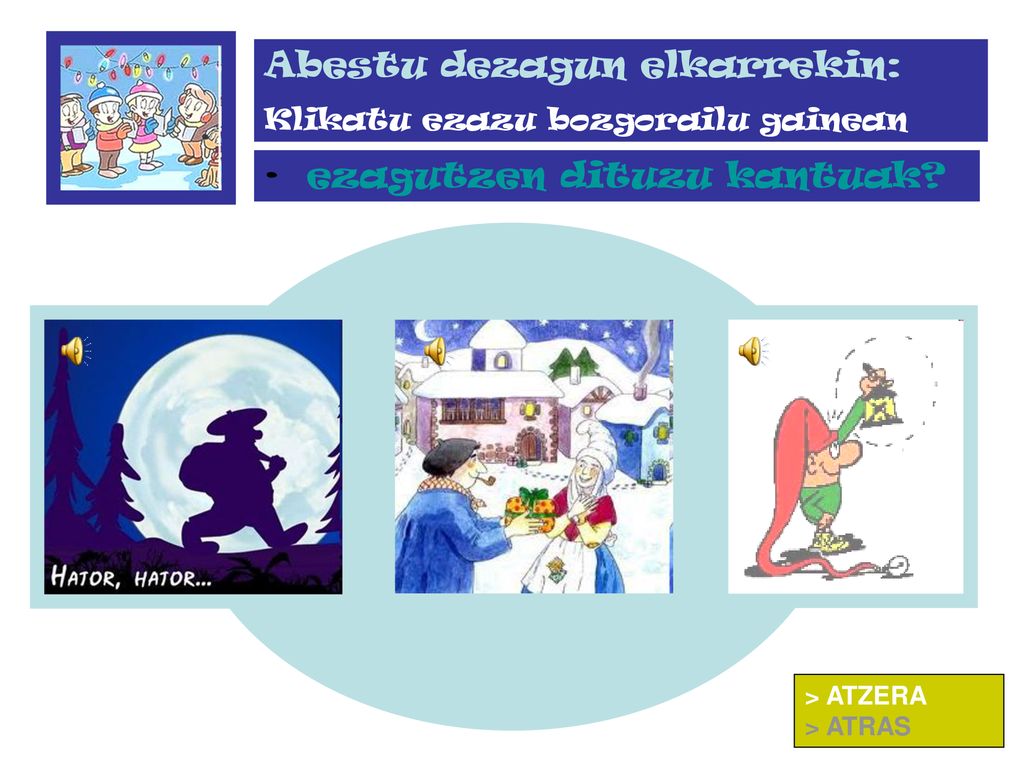 Abestu dezagun elkarrekin:
Klikatu ezazu bozgorailu gainean

- ezagutzen dituzu kantuak?

HATOR, HATOR...

> ATZERA
> ATRAS